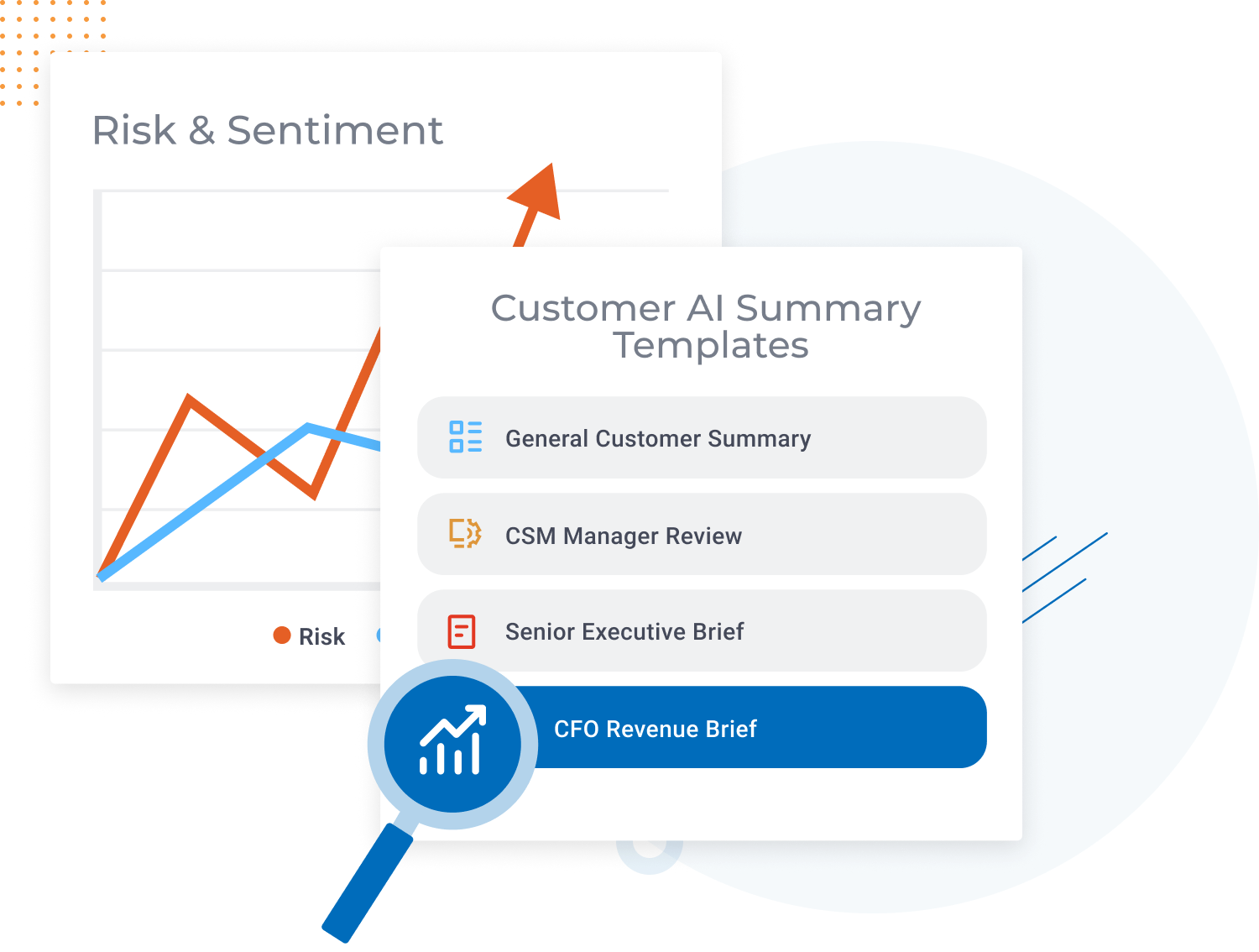 Risk & Sentiment

Risk

Customer AI Summary Templates

General Customer Summary

CSM Manager Review

Senior Executive Brief

CFO Revenue Brief